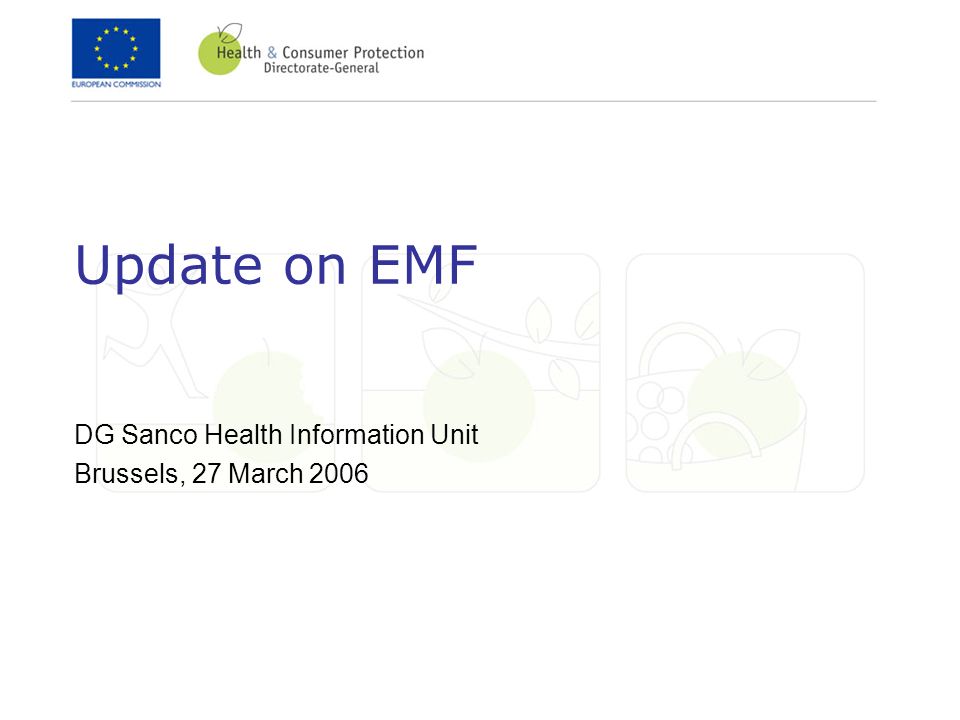 EUROPEAN COMMISSION

Health & Consumer Protection
Directorate-General

Update on EMF

DG Sanco Health Information Unit
Brussels, 27 March 2006